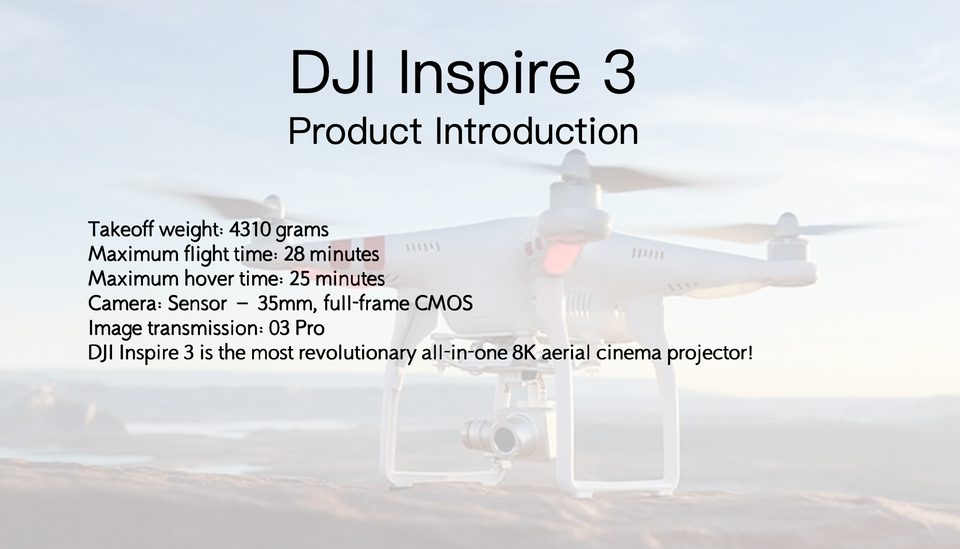 DJI Inspire 3
Product Introduction

Takeoff weight: 4310 grams
Maximum flight time: 28 minutes
Maximum hover time: 25 minutes
Camera: Sensor – 35mm, full-frame CMOS
Image transmission: 03 Pro
DJI Inspire 3 is the most revolutionary all-in-one 8K aerial cinema projector!